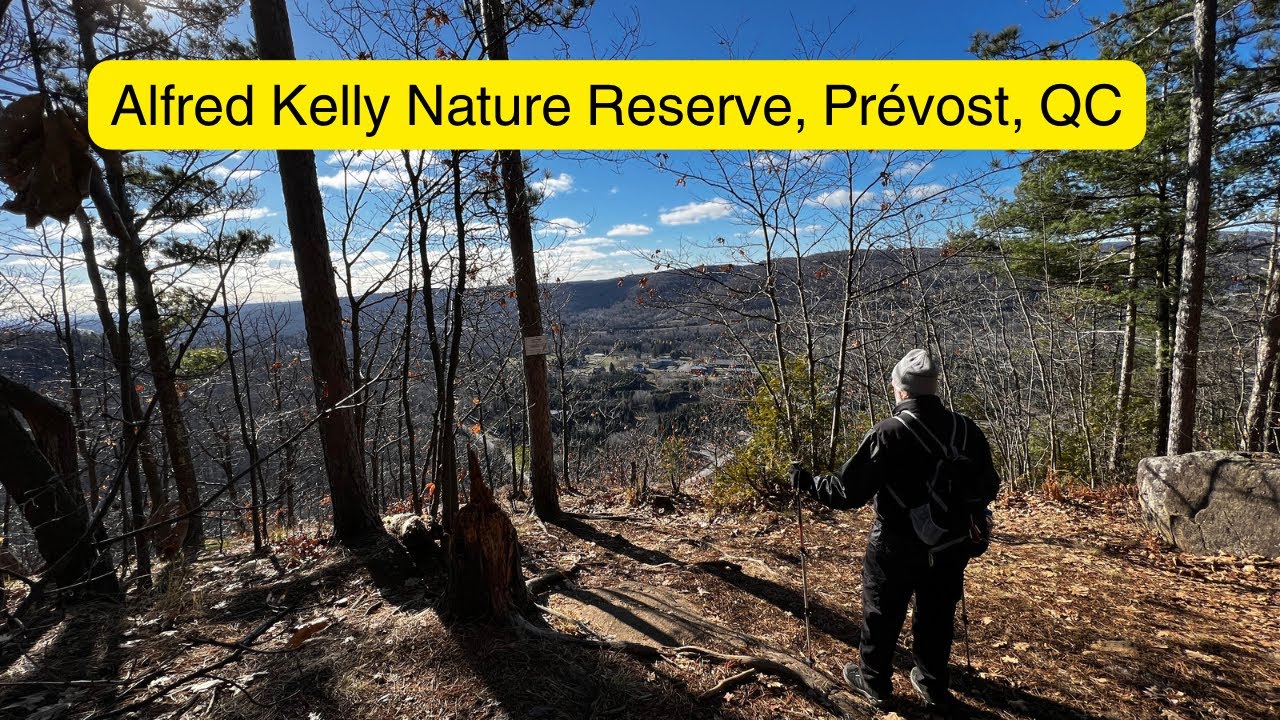 Alfred Kelly Nature Reserve, Prévost, QC